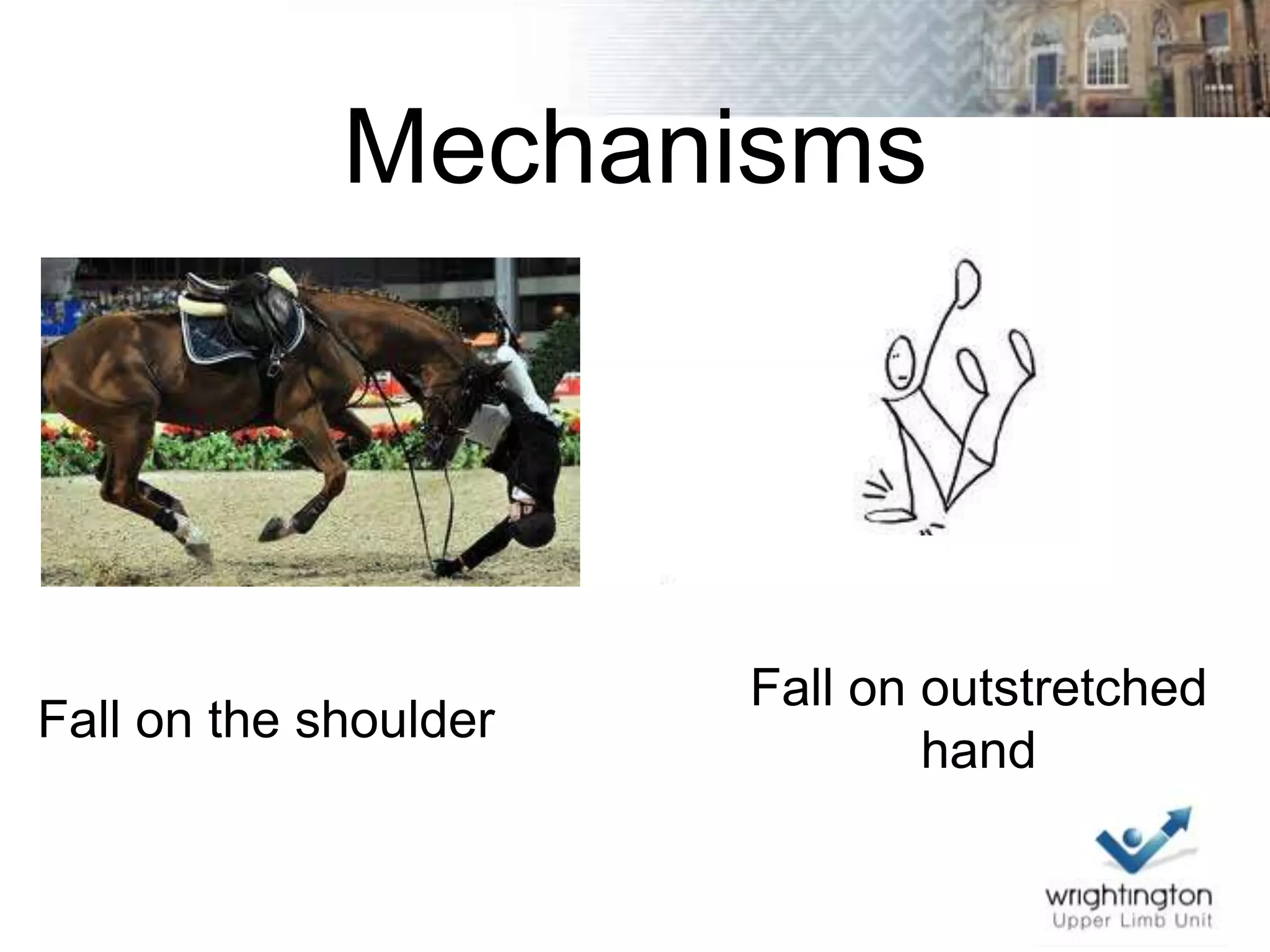 Mechanisms

Fall on the shoulder

Fall on outstretched hand

wrightington
Upper Limb Unit